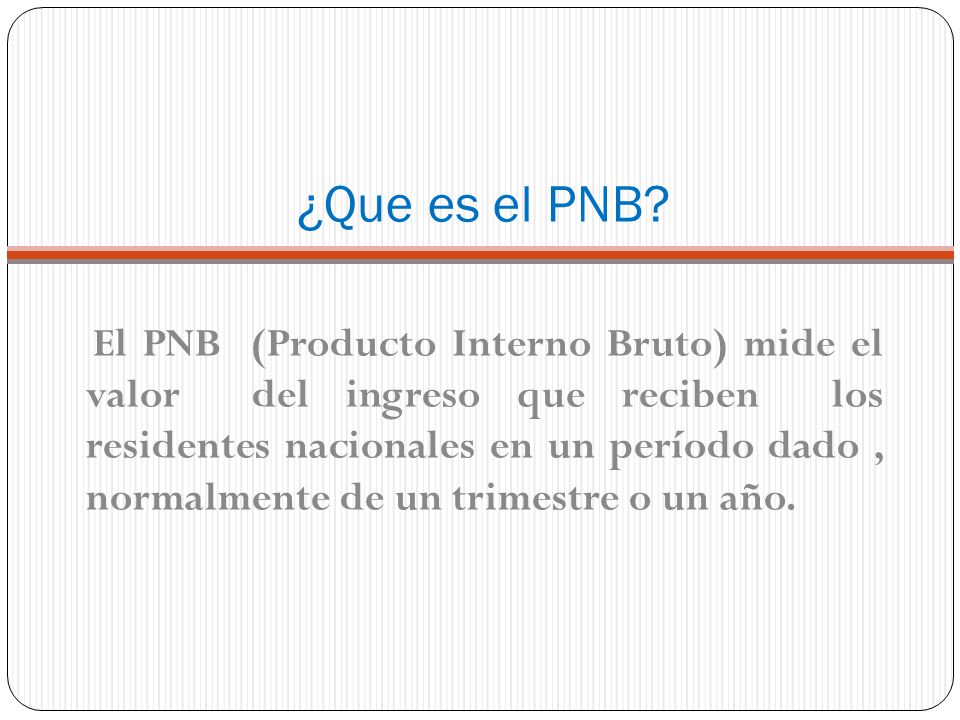 ¿Que es el PNB?

El PNB (Producto Interno Bruto) mide el valor del ingreso que reciben los residentes nacionales en un período dado , normalmente de un trimestre o un año.